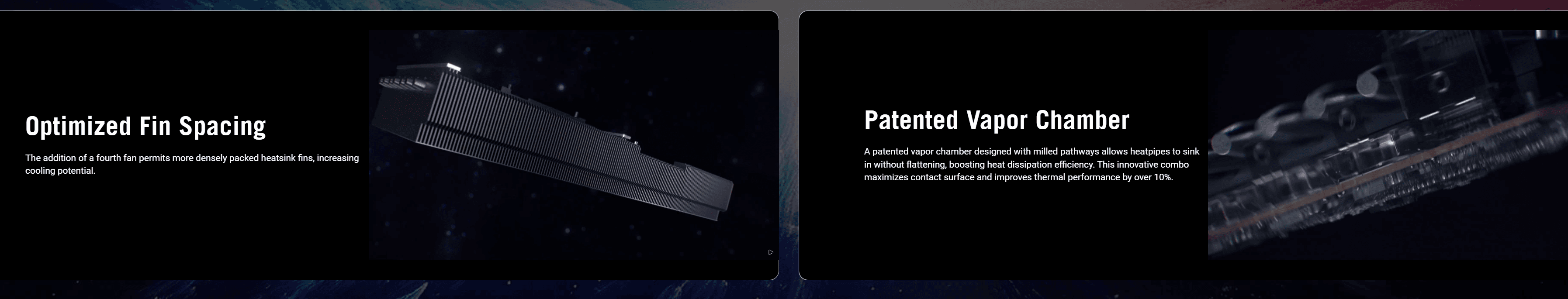 Optimized Fin Spacing

The addition of a fourth fan permits more densely packed heatsink fins, increasing cooling potential.

Patented Vapor Chamber

A patented vapor chamber designed with milled pathways allows heatpipes to sink in without flattening, boosting heat dissipation efficiency. This innovative combo maximizes contact surface and improves thermal performance by over 10%.